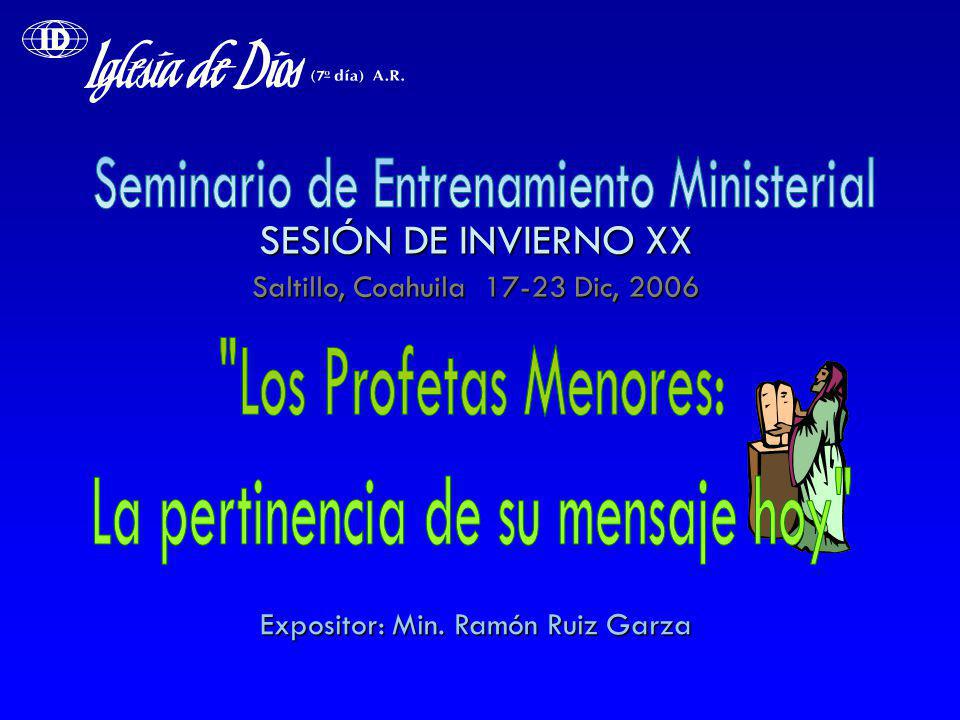 ID Iglesia de Dios (7º día) A.R.

Seminario de Entrenamiento Ministerial

SESIÓN DE INVIERNO XX

Saltillo, Coahuila 17-23 Dic, 2006

"Los Profetas Menores:
La pertinencia de su mensaje hoy"

Expositor: Min. Ramón Ruiz Garza